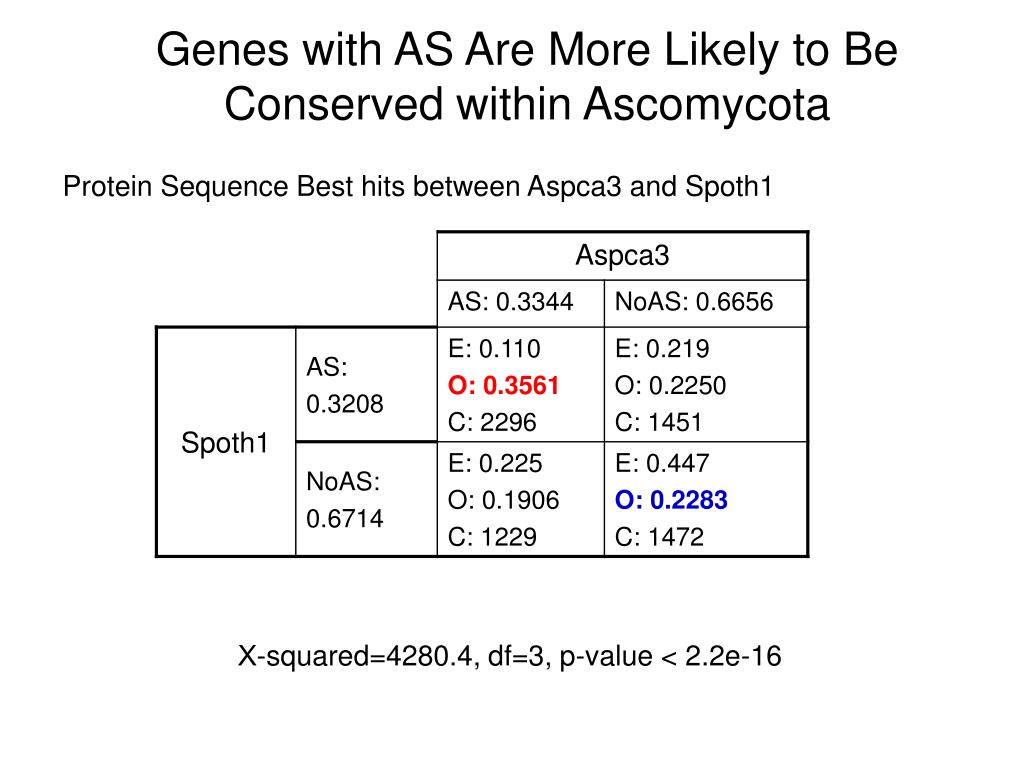 Genes with AS Are More Likely to Be Conserved within Ascomycota

Protein Sequence Best hits between Aspca3 and Spoth1

| | | Aspca3 | |
|---|---|---|---|
| | | AS: 0.3344 | NoAS: 0.6656 |
| Spoth1 | AS: 0.3208 | E: 0.110 O: 0.3561 C: 2296 | E: 0.219 O: 0.2250 C: 1451 |
| | NoAS: 0.6714 | E: 0.225 O: 0.1906 C: 1229 | E: 0.447 O: 0.2283 C: 1472 |

X-squared=4280.4, df=3, p-value < 2.2e-16